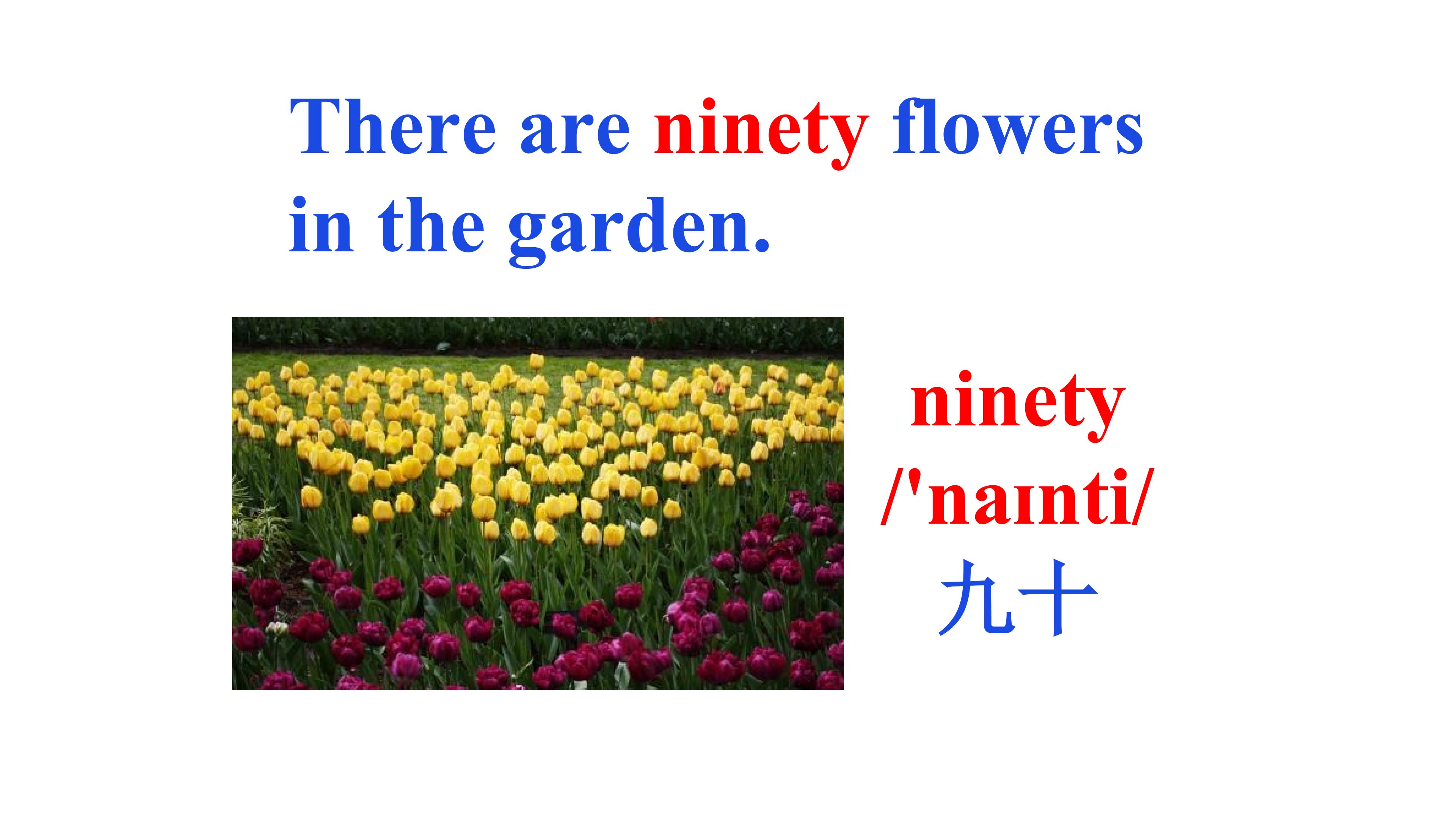 There are ninety flowers in the garden.

ninety
/'naɪnti/
九十